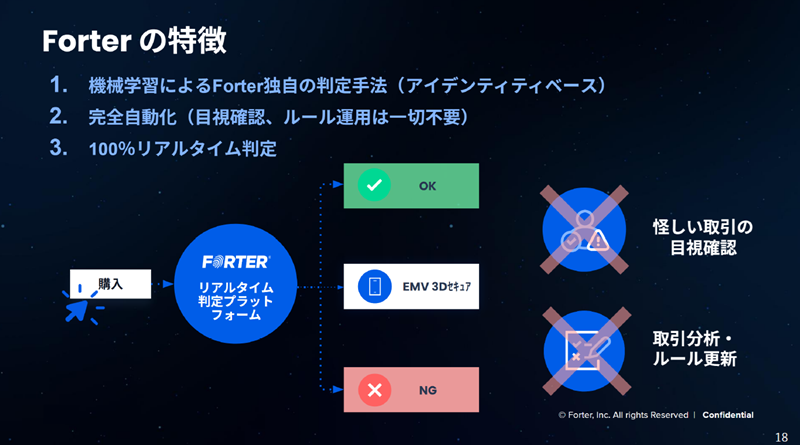 Forter の特徴

1. 機械学習によるForter独自の判定手法（アイデンティティベース）
2. 完全自動化（目視確認、ルール運用は一切不要）
3. 100%リアルタイム判定

購入

FORTER
リアルタイム判定プラットフォーム

OK

EMV 3Dセキュア

NG

怪しい取引の目視確認

取引分析・ルール更新

© Forter, Inc. All rights Reserved | Confidential

18